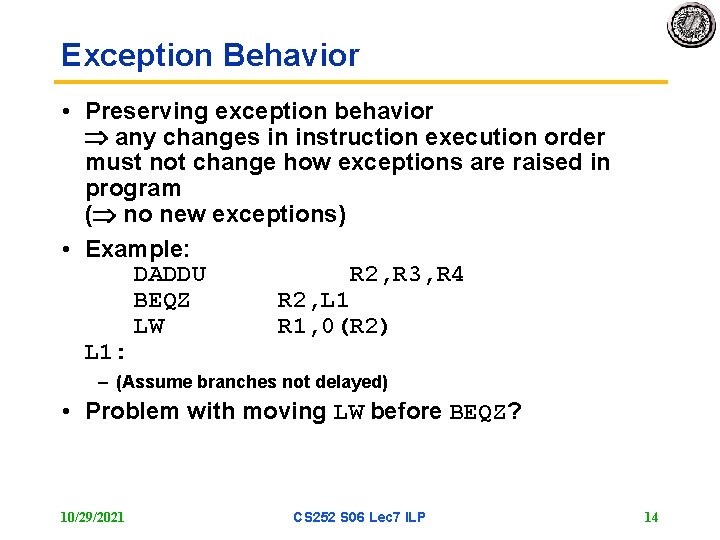 Exception Behavior

• Preserving exception behavior
$\Rightarrow$ any changes in instruction execution order must not change how exceptions are raised in program
($\Rightarrow$ no new exceptions)

• Example:
DADDU R2,R3,R4
BEQZ R2,L1
LW R1,0(R2)
L1:

– (Assume branches not delayed)

• Problem with moving LW before BEQZ?

10/29/2021

CS252 S06 Lec7 ILP

14